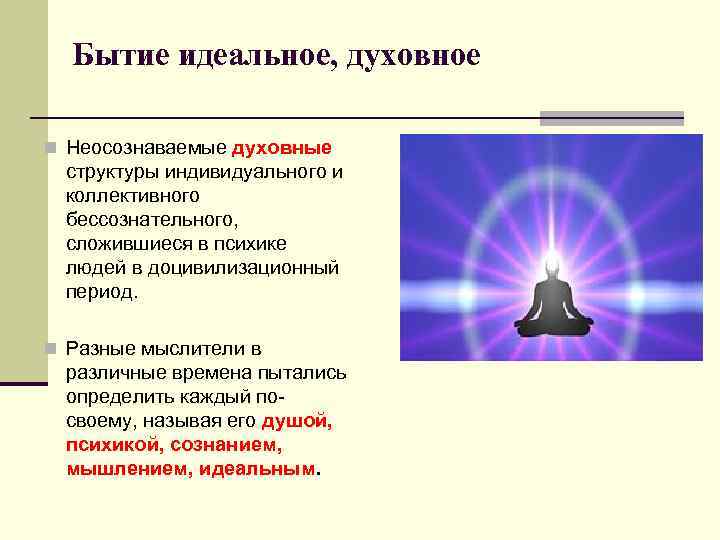 Бытие идеальное, духовное

Неосознаваемые духовные структуры индивидуального и коллективного бессознательного, сложившиеся в психике людей в доцивилизационный период.

Разные мыслители в различные времена пытались определить каждый по-своему, называя его душой, психикой, сознанием, мышлением, идеальным.